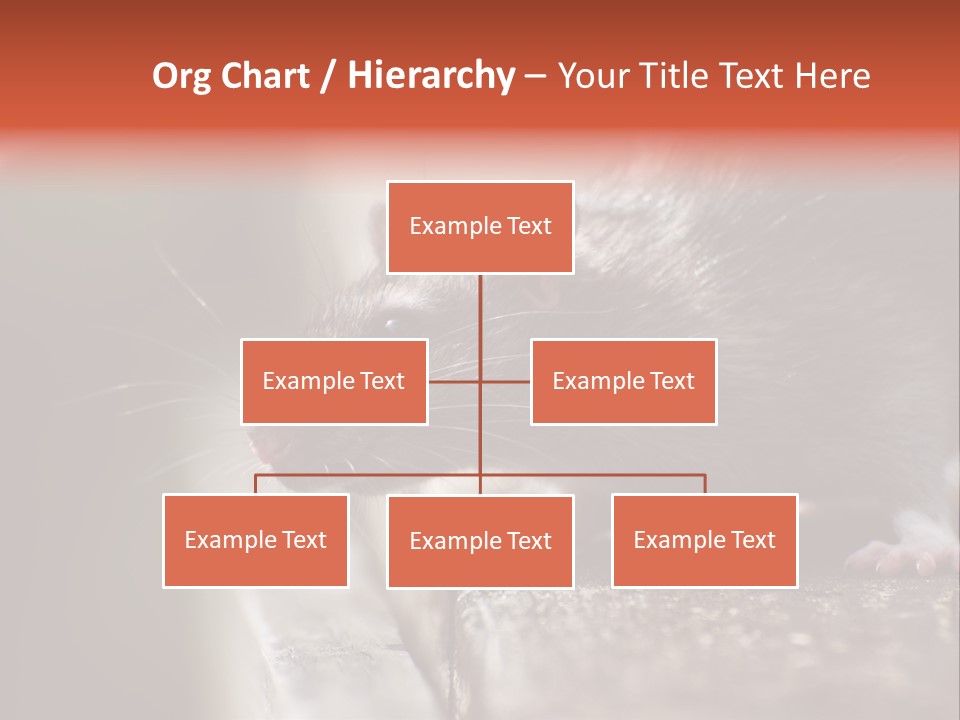 Org Chart / Hierarchy – Your Title Text Here

Example Text

Example Text

Example Text

Example Text

Example Text

Example Text